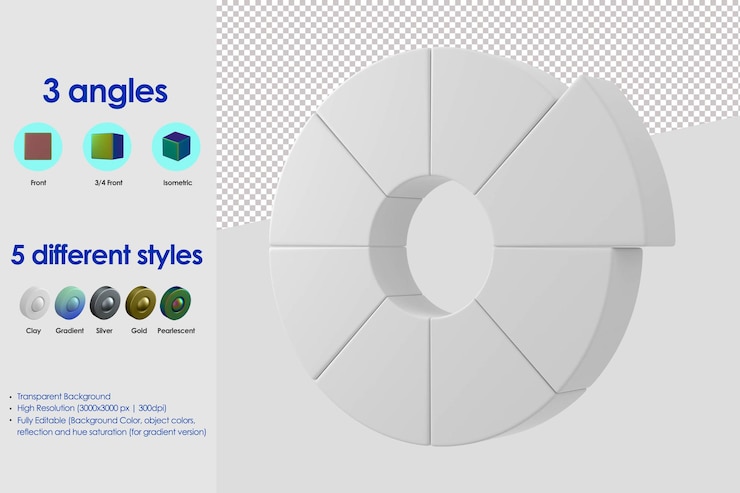 3 angles

Front

3/4 Front

Isometric

5 different styles

Clay

Gradient

Silver

Gold

Pearlescent

• Transparent Background
• High Resolution (3000x3000 px | 300dpi)
• Fully Editable (Background Color, object colors, reflection and hue saturation (for gradient version)